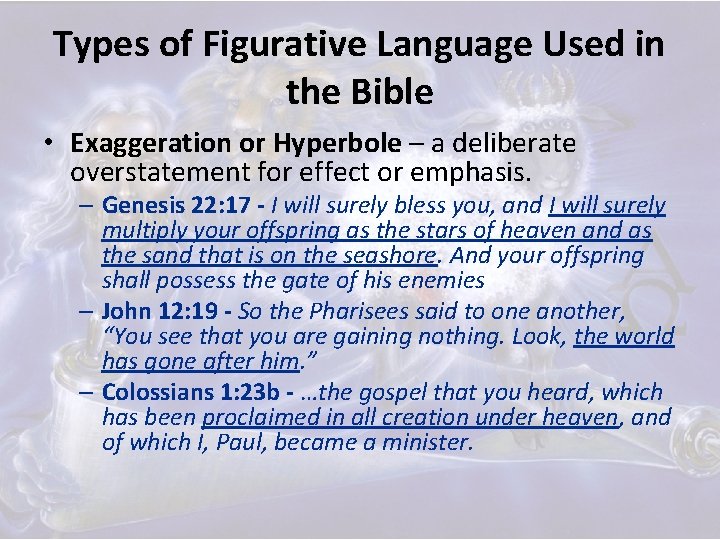 Types of Figurative Language Used in the Bible

• Exaggeration or Hyperbole – a deliberate overstatement for effect or emphasis.

– Genesis 22:17 - I will surely bless you, and I will surely multiply your offspring as the stars of heaven and as the sand that is on the seashore. And your offspring shall possess the gate of his enemies

– John 12:19 - So the Pharisees said to one another, “You see that you are gaining nothing. Look, the world has gone after him.”

– Colossians 1:23b - …the gospel that you heard, which has been proclaimed in all creation under heaven, and of which I, Paul, became a minister.